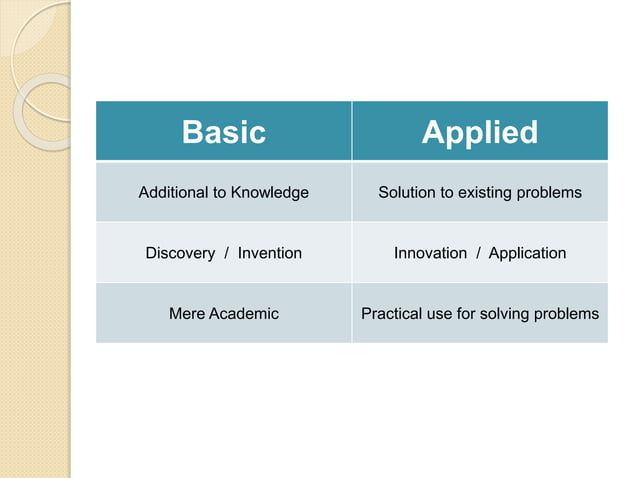 | Basic | Applied |
|---|---|
| Additional to Knowledge | Solution to existing problems |
| Discovery / Invention | Innovation / Application |
| Mere Academic | Practical use for solving problems |